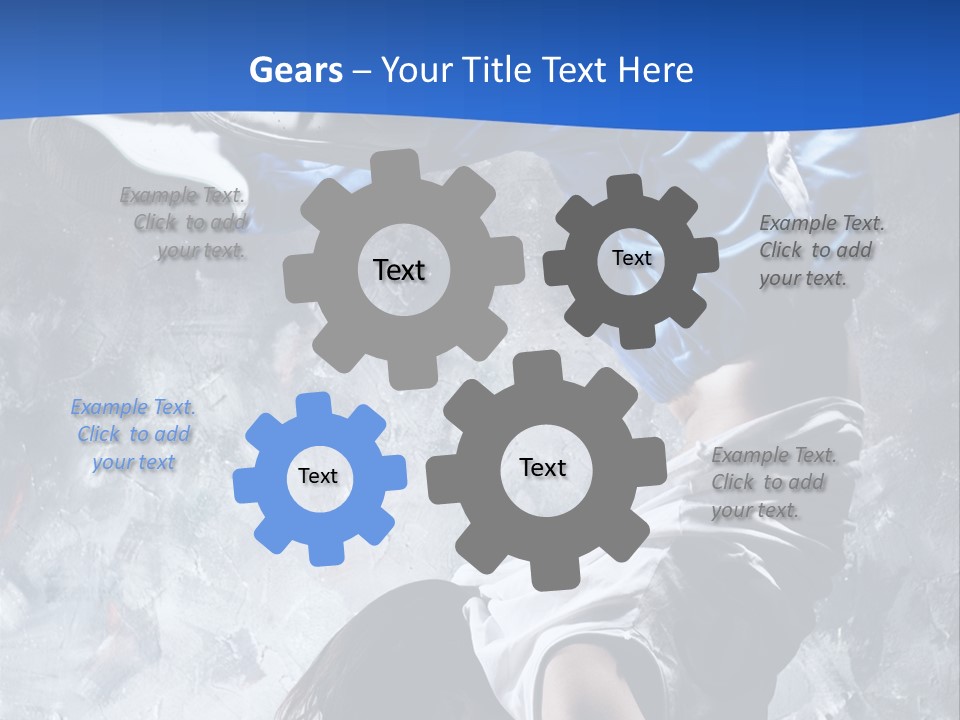 Gears – Your Title Text Here

Example Text. Click to add your text.

Text

Text

Example Text. Click to add your text.

Example Text. Click to add your text

Text

Text

Example Text. Click to add your text.